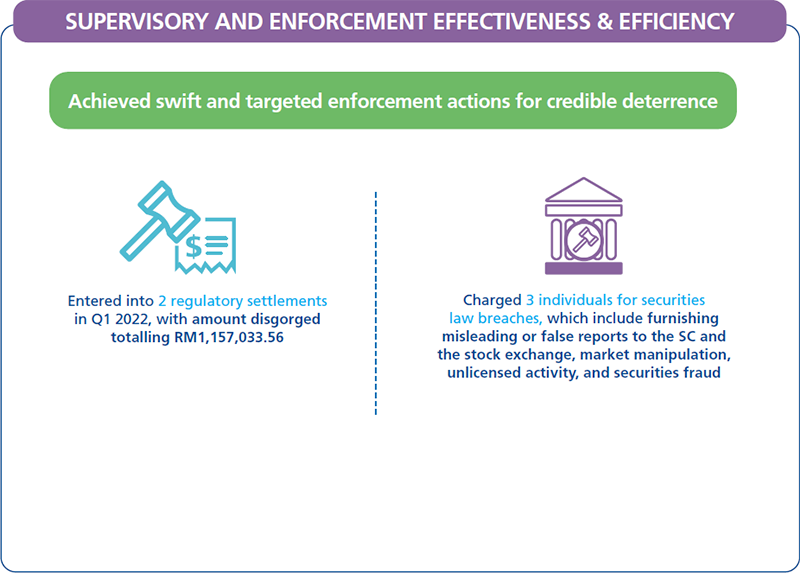 SUPERVISORY AND ENFORCEMENT EFFECTIVENESS & EFFICIENCY

Achieved swift and targeted enforcement actions for credible deterrence

$

Entered into 2 regulatory settlements in Q1 2022, with amount disgorged totalling RM1,157,033.56

Charged 3 individuals for securities law breaches, which include furnishing misleading or false reports to the SC and the stock exchange, market manipulation, unlicensed activity, and securities fraud